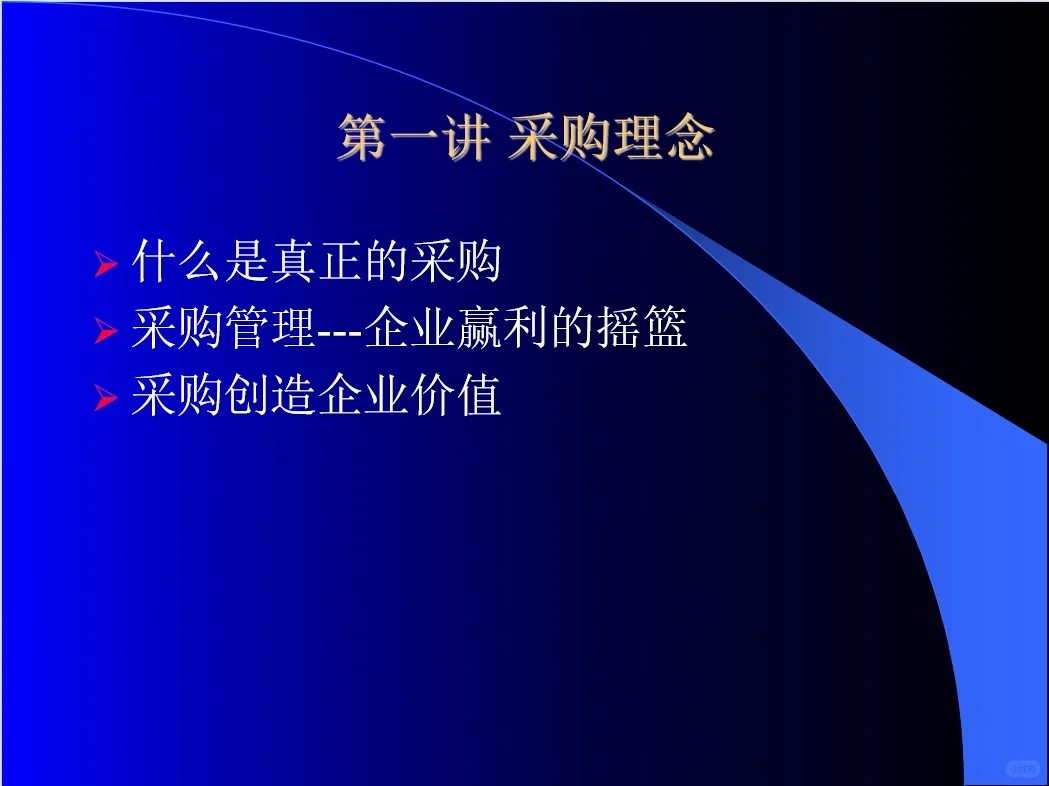 第一讲 采购理念

➢ 什么是真正的采购
➢ 采购管理---企业赢利的摇篮
➢ 采购创造企业价值